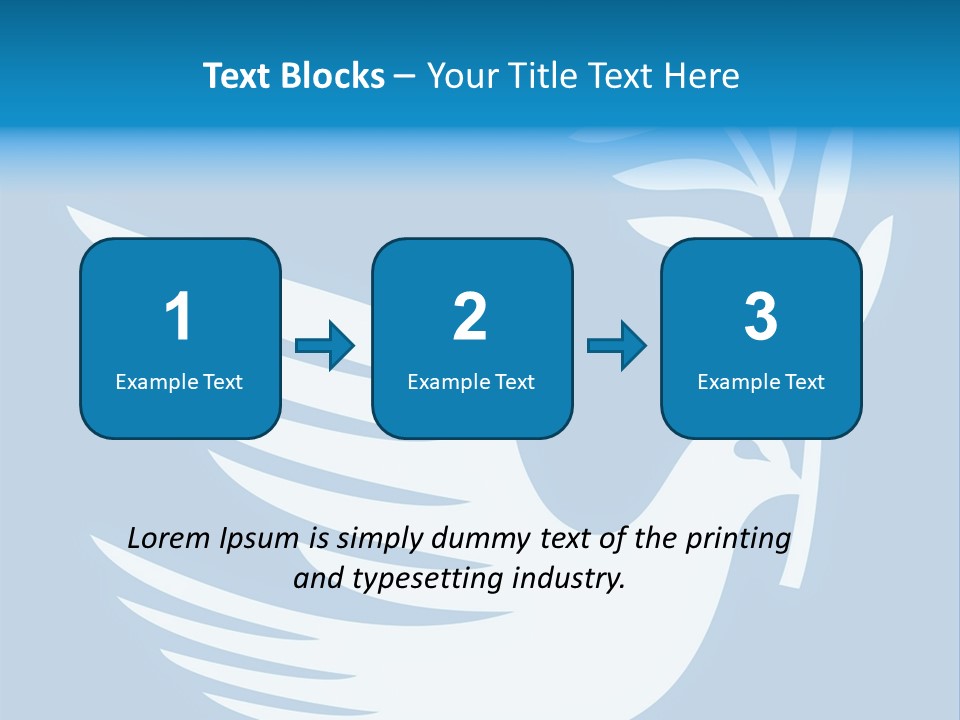 Text Blocks – Your Title Text Here

1
Example Text

2
Example Text

3
Example Text

Lorem Ipsum is simply dummy text of the printing and typesetting industry.